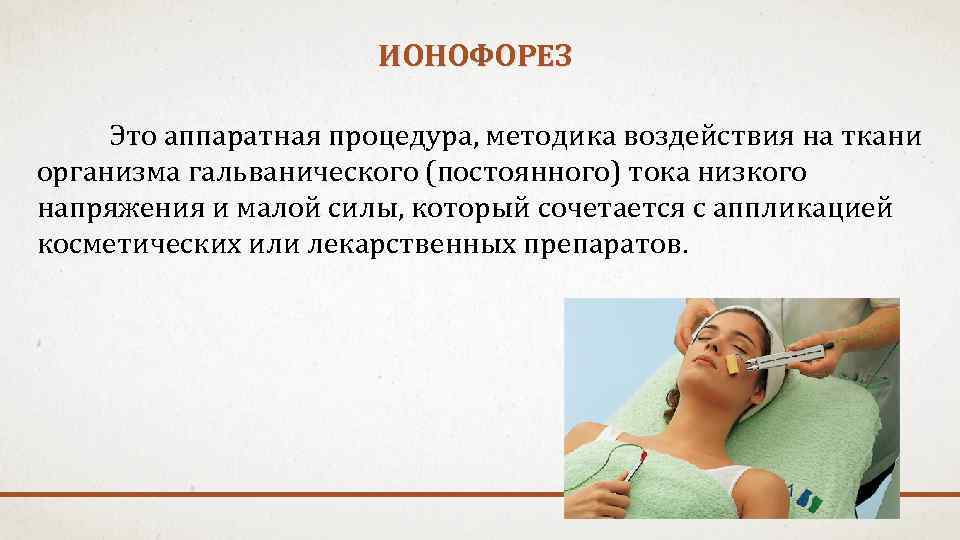 ИОНОФОРЕЗ

Это аппаратная процедура, методика воздействия на ткани организма гальванического (постоянного) тока низкого напряжения и малой силы, который сочетается с аппликацией косметических или лекарственных препаратов.